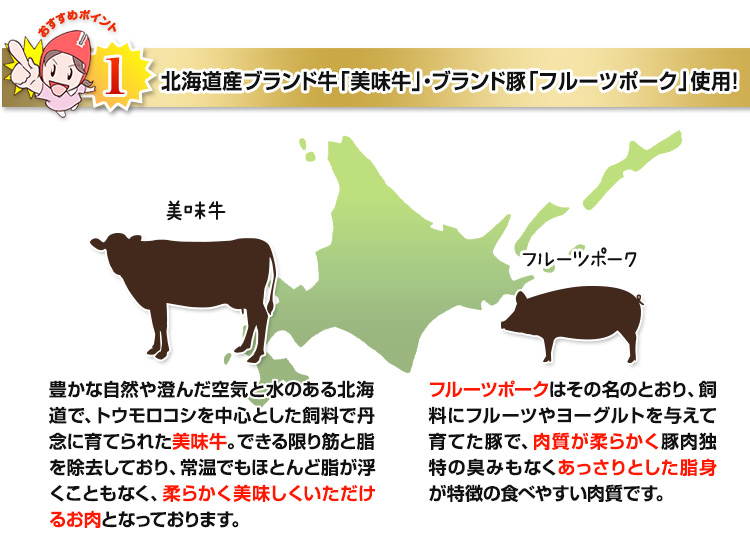 おすすめポイント

1

北海道産ブランド牛「美味牛」・ブランド豚「フルーツポーク」使用!

美味牛

フルーツポーク

豊かな自然や澄んだ空気と水のある北海道で、トウモロコシを中心とした飼料で丹念に育てられた美味牛。できる限り筋と脂を除去しており、常温でもほとんど脂が浮くこともなく、柔らかく美味しくいただけるお肉となっております。

フルーツポークはその名のとおり、飼料にフルーツやヨーグルトを与えて育てた豚で、肉質が柔らかく豚肉独特の臭みもなくあっさりとした脂身が特徴の食べやすい肉質です。